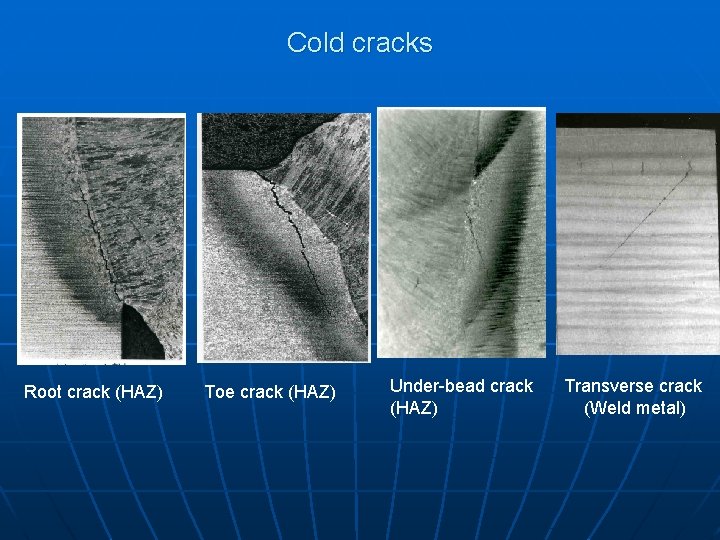 Cold cracks

Root crack (HAZ)

Toe crack (HAZ)

Under-bead crack (HAZ)

Transverse crack (Weld metal)